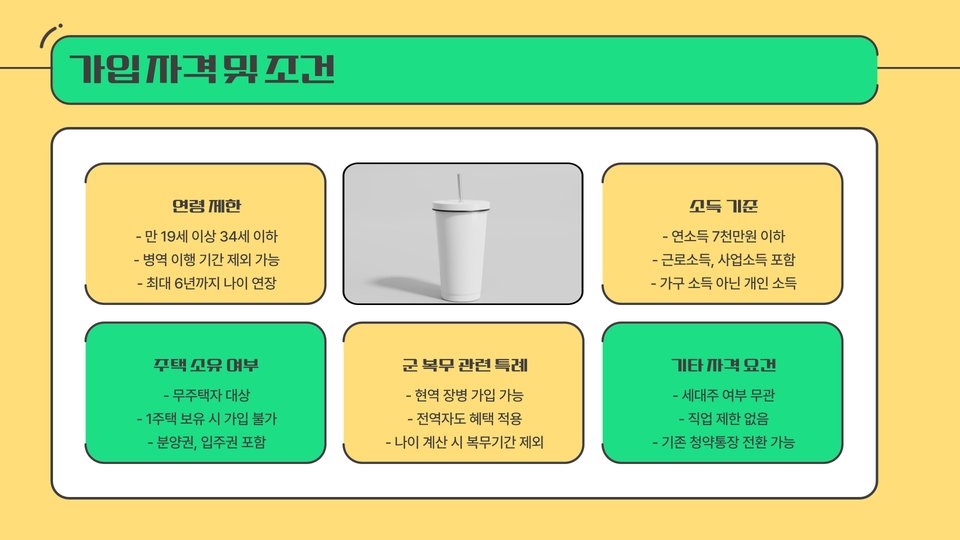 가입 자격 및 조건

연령 제한
- 만 19세 이상 34세 이하
- 병역 이행 기간 제외 가능
- 최대 6년까지 나이 연장

소득 기준
- 연소득 7천만원 이하
- 근로소득, 사업소득 포함
- 가구 소득 아닌 개인 소득

주택 소유 여부
- 무주택자 대상
- 1주택 보유 시 가입 불가
- 분양권, 입주권 포함

군 복무 관련 특례
- 현역 장병 가입 가능
- 전역자도 혜택 적용
- 나이 계산 시 복무기간 제외

기타 자격 요건
- 세대주 여부 무관
- 직업 제한 없음
- 기존 청약통장 전환 가능